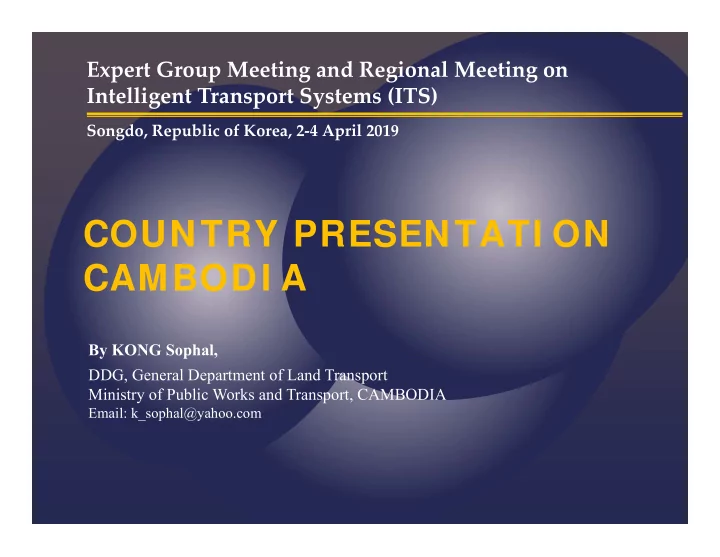 Expert Group Meeting and Regional Meeting on Intelligent Transport Systems (ITS)

Songdo, Republic of Korea, 2-4 April 2019

COUNTRY PRESENTATION CAMBODIA

By KONG Sophal,

DDG, General Department of Land Transport
Ministry of Public Works and Transport, CAMBODIA
Email: k_sophal@yahoo.com